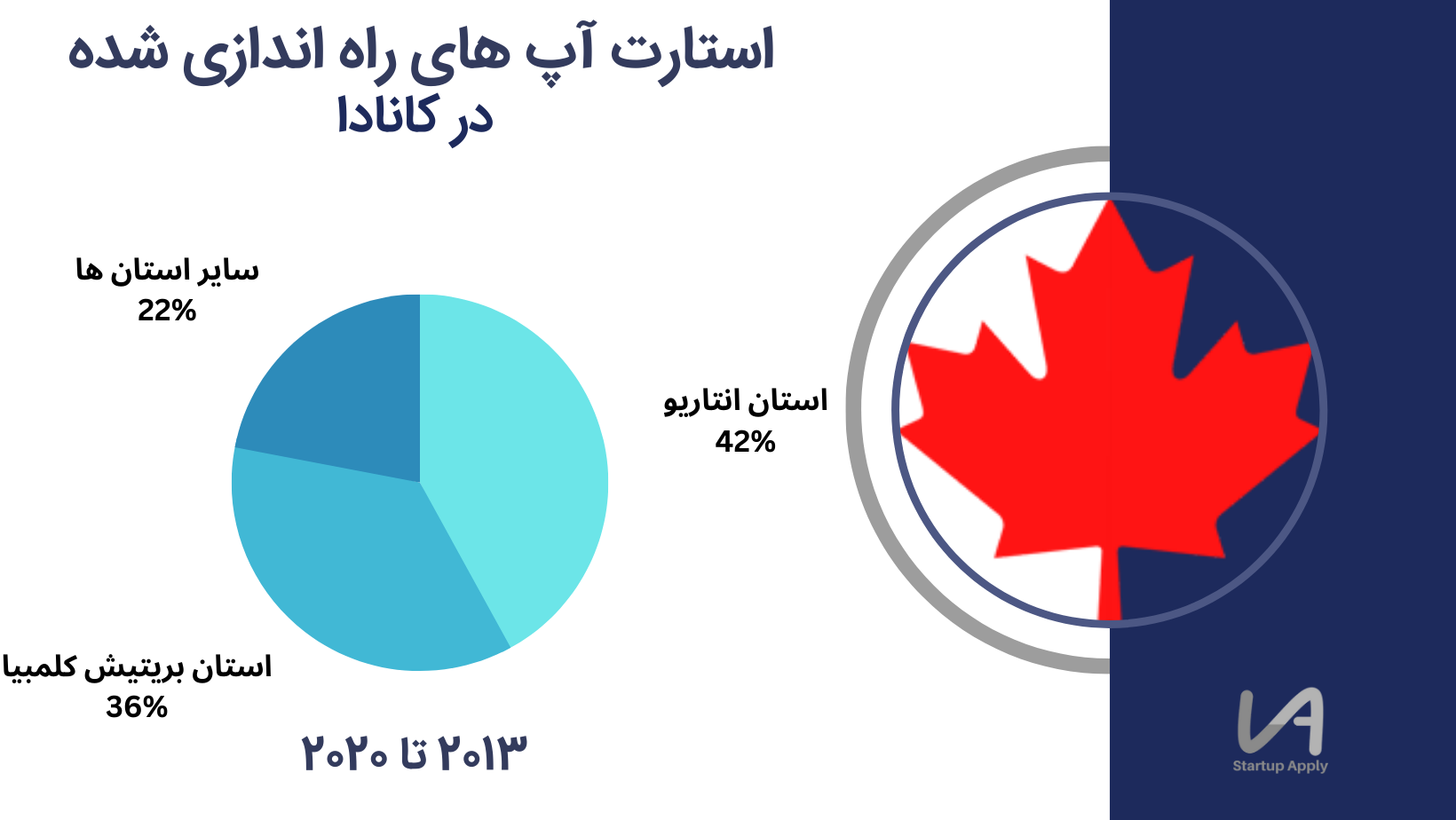 استارت آپ های راه اندازی شده
در کانادا

سایر استان ها
22%

استان انتاریو
42%

استان بریتیش کلمبیا
36%

۲۰۱۳ تا ۲۰۲۰

Startup Apply